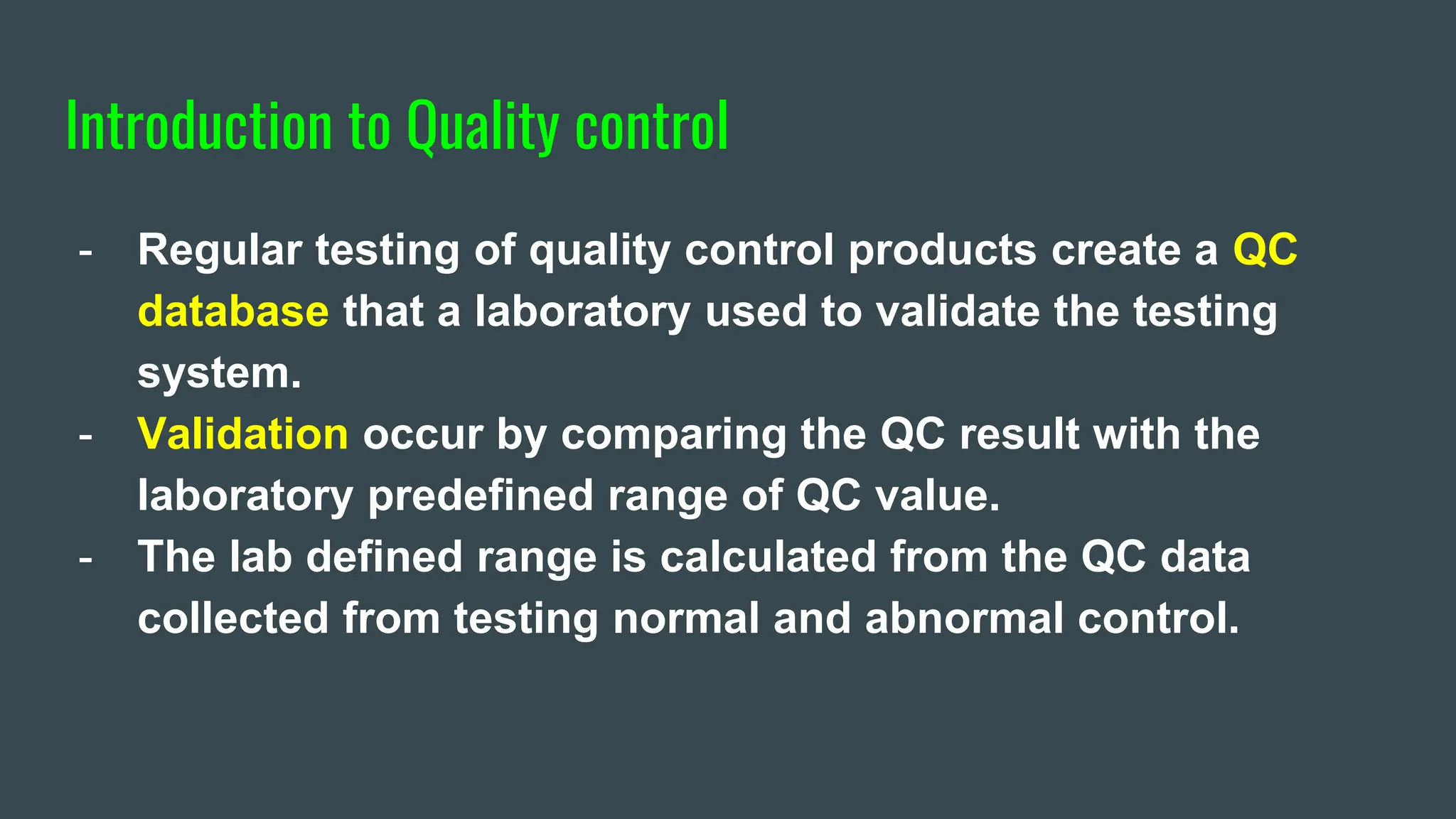 Introduction to Quality control

- Regular testing of quality control products create a QC database that a laboratory used to validate the testing system.
- Validation occur by comparing the QC result with the laboratory predefined range of QC value.
- The lab defined range is calculated from the QC data collected from testing normal and abnormal control.